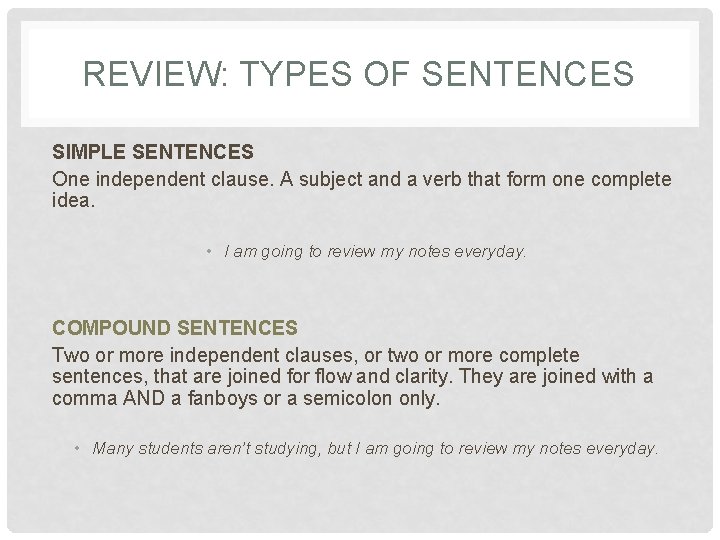 REVIEW: TYPES OF SENTENCES

SIMPLE SENTENCES

One independent clause. A subject and a verb that form one complete idea.

• I am going to review my notes everyday.

COMPOUND SENTENCES

Two or more independent clauses, or two or more complete sentences, that are joined for flow and clarity. They are joined with a comma AND a fanboys or a semicolon only.

• Many students aren't studying, but I am going to review my notes everyday.